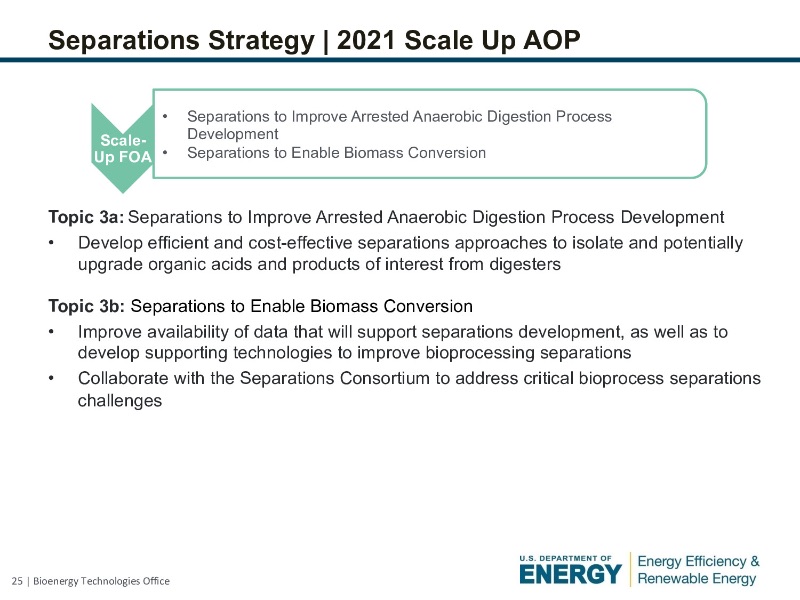 Separations Strategy | 2021 Scale Up AOP

Scale-Up FOA

• Separations to Improve Arrested Anaerobic Digestion Process Development
• Separations to Enable Biomass Conversion

Topic 3a: Separations to Improve Arrested Anaerobic Digestion Process Development
• Develop efficient and cost-effective separations approaches to isolate and potentially upgrade organic acids and products of interest from digesters

Topic 3b: Separations to Enable Biomass Conversion
• Improve availability of data that will support separations development, as well as to develop supporting technologies to improve bioprocessing separations
• Collaborate with the Separations Consortium to address critical bioprocess separations challenges

25 | Bioenergy Technologies Office

U.S. DEPARTMENT OF ENERGY | Energy Efficiency & Renewable Energy